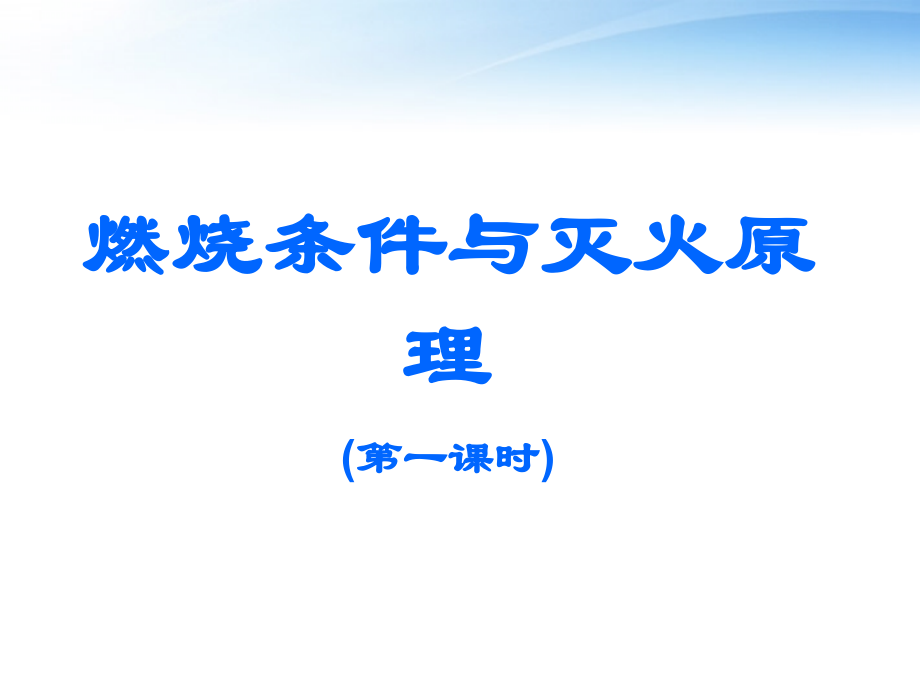 燃烧条件与灭火原理

(第一课时)